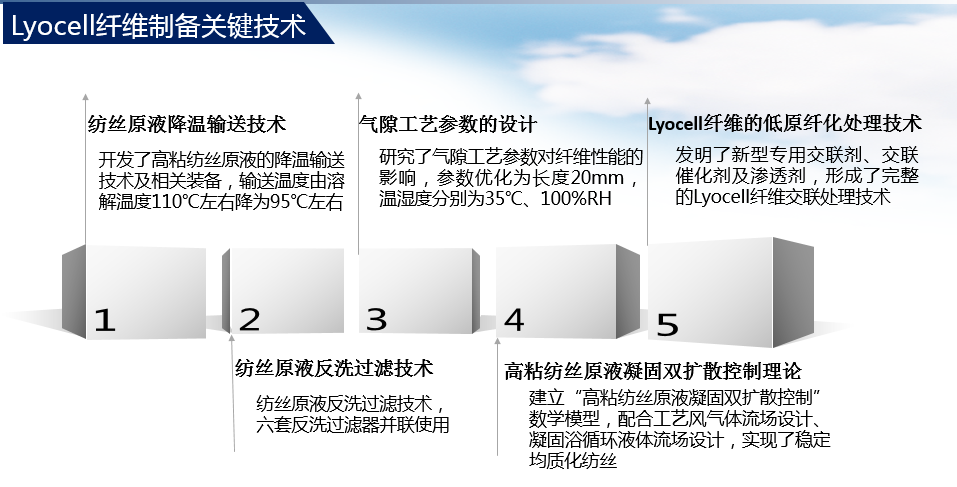 Lyocell纤维制备关键技术

纺丝原液降温输送技术

开发了高粘纺丝原液的降温输送技术及相关装备，输送温度由溶解温度110℃左右降为95℃左右

气隙工艺参数的设计

研究了气隙工艺参数对纤维性能的影响，参数优化为长度20mm，温湿度分别为35℃、100%RH

Lyocell纤维的低原纤化处理技术

发明了新型专用交联剂、交联催化剂及渗透剂，形成了完整的Lyocell纤维交联处理技术

1

2

3

4

5

纺丝原液反洗过滤技术

纺丝原液反洗过滤技术，六套反洗过滤器并联使用

高粘纺丝原液凝固双扩散控制理论

建立“高粘纺丝原液凝固双扩散控制”数学模型，配合工艺风气体流场设计、凝固浴循环液体流场设计，实现了稳定均质化纺丝